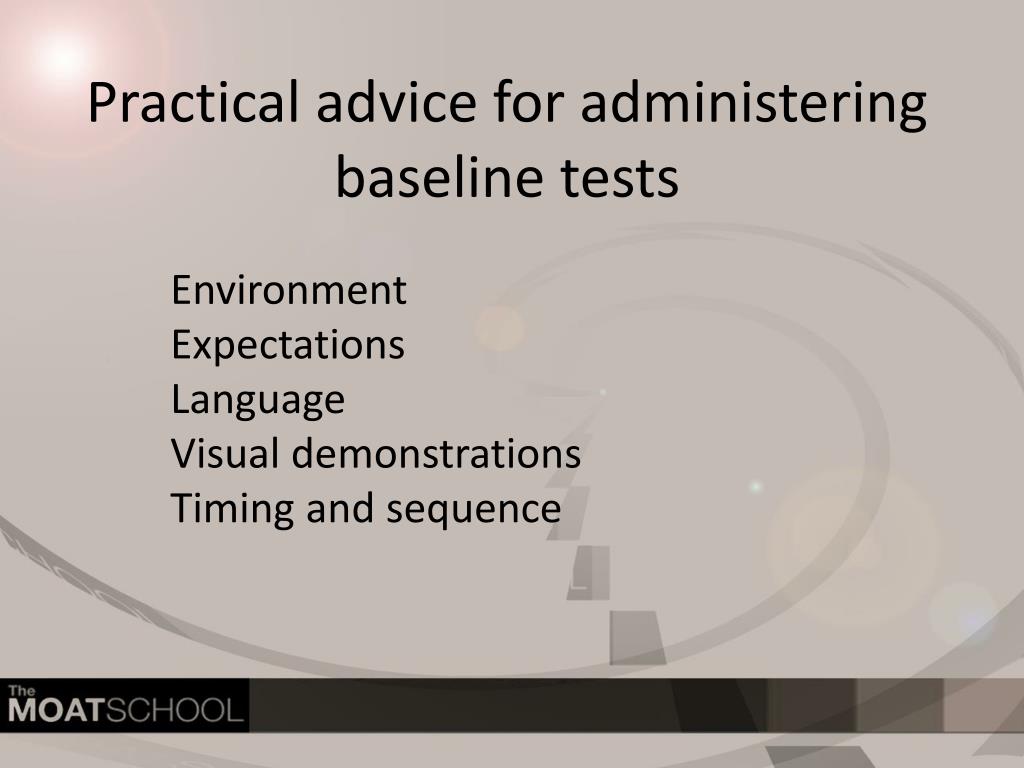 Practical advice for administering baseline tests

Environment
Expectations
Language
Visual demonstrations
Timing and sequence

The MOATSCHOOL